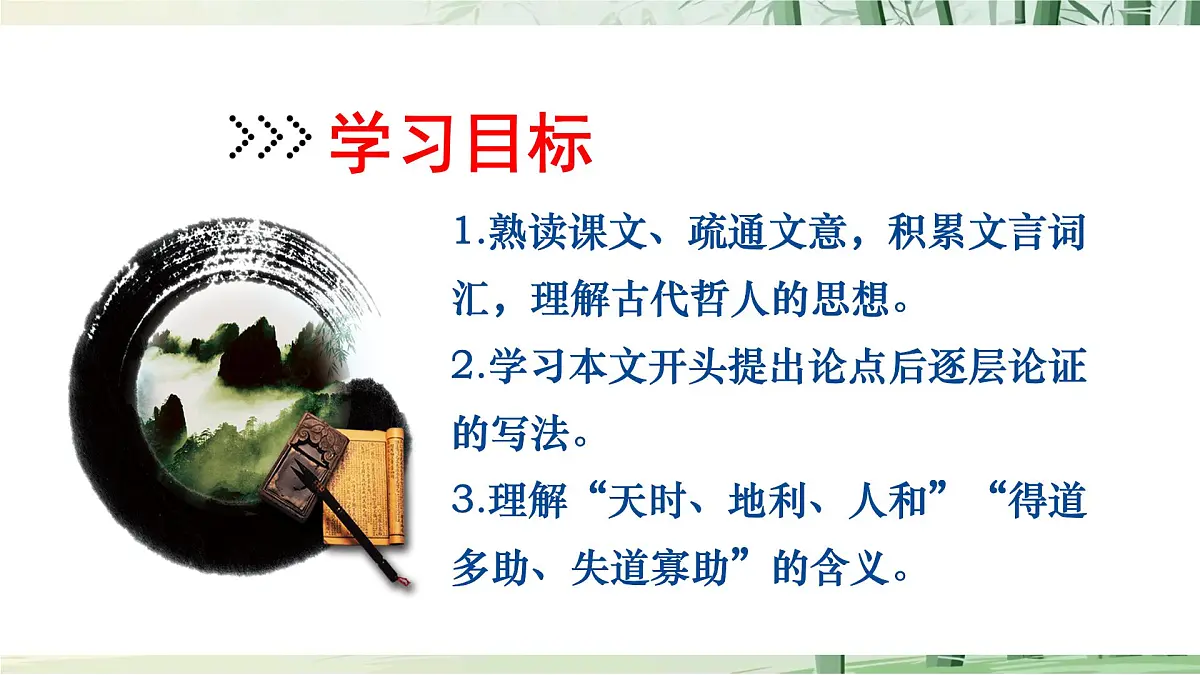 学习目标

1.熟读课文、疏通文意，积累文言词汇，理解古代哲人的思想。

2.学习本文开头提出论点后逐层论证的写法。

3.理解“天时、地利、人和”“得道多助、失道寡助”的含义。